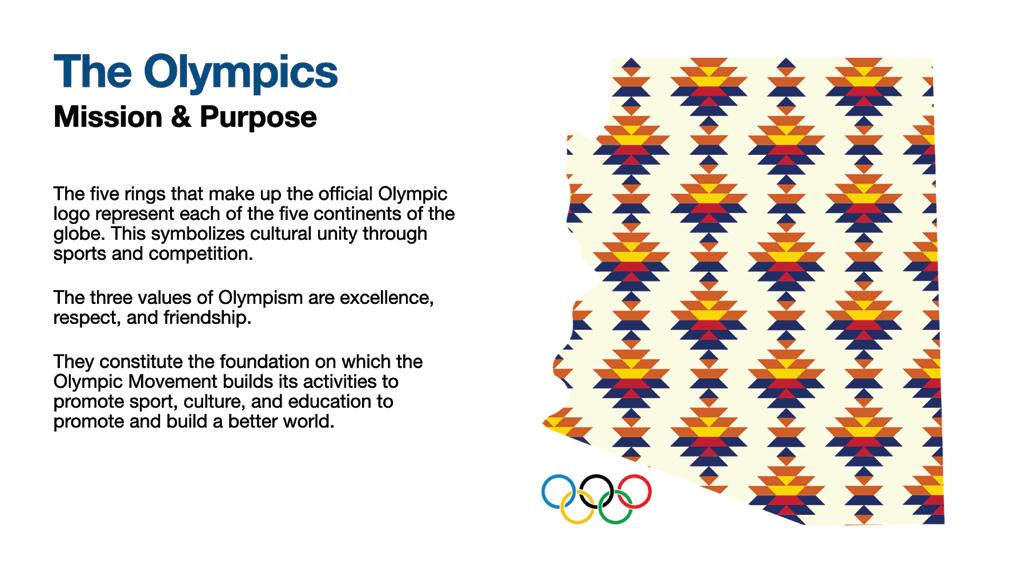 The Olympics
Mission & Purpose

The five rings that make up the official Olympic logo represent each of the five continents of the globe. This symbolizes cultural unity through sports and competition.

The three values of Olympism are excellence, respect, and friendship.

They constitute the foundation on which the Olympic Movement builds its activities to promote sport, culture, and education to promote and build a better world.